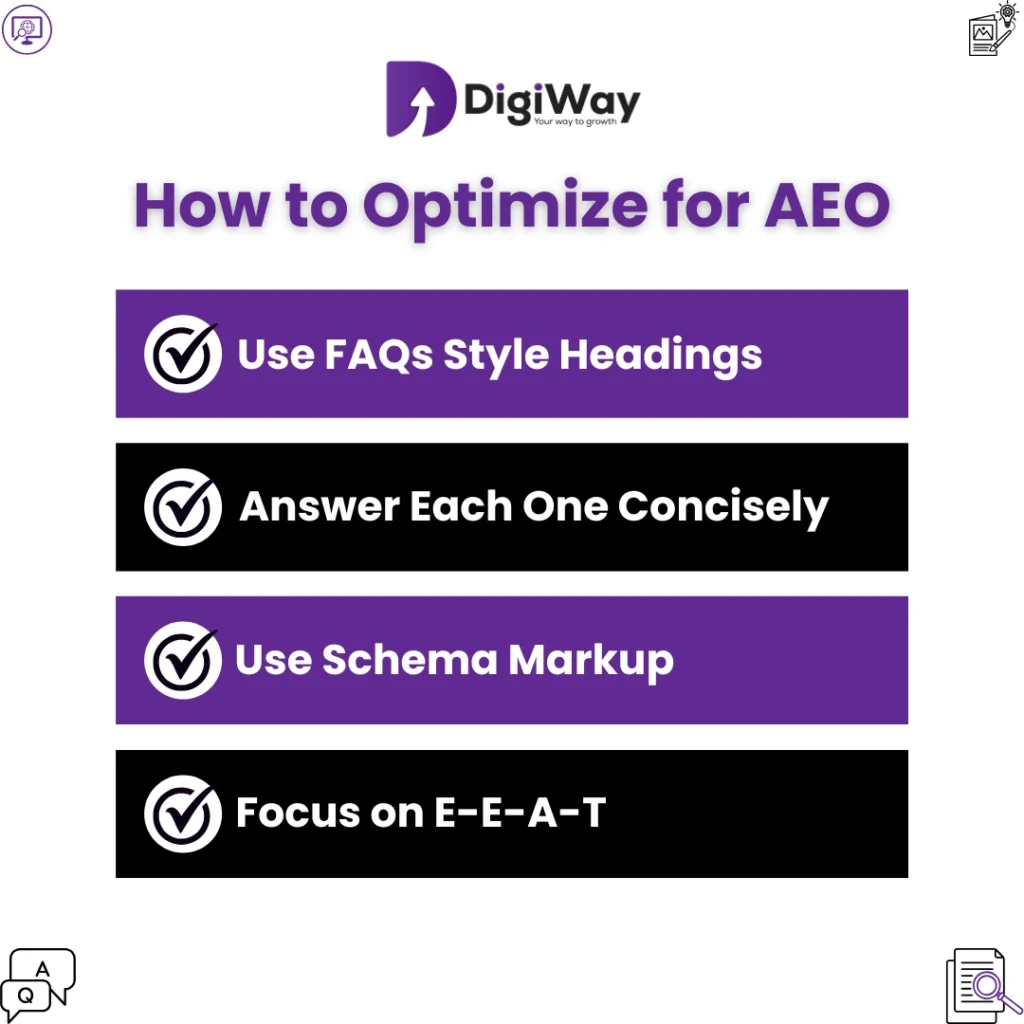 DigiWay
Your way to growth

How to Optimize for AEO

Use FAQs Style Headings

Answer Each One Concisely

Use Schema Markup

Focus on E-E-A-T

A
Q